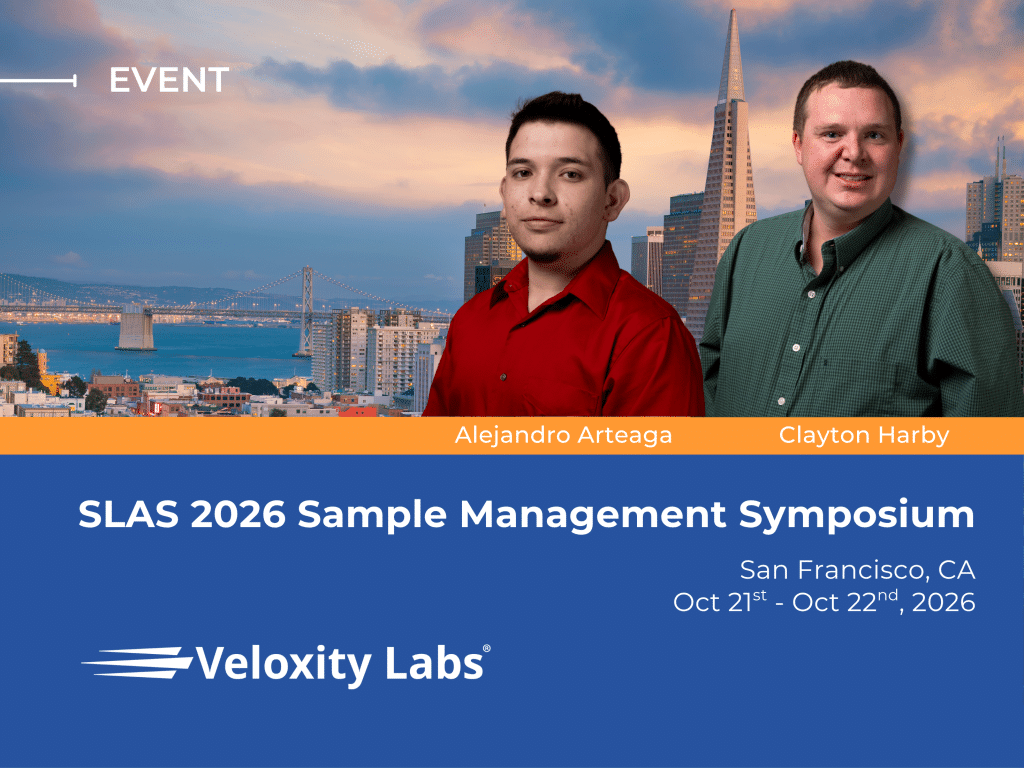 EVENT

Alejandro Arteaga

Clayton Harby

SLAS 2026 Sample Management Symposium

San Francisco, CA
Oct 21$^{st}$ - Oct 22$^{nd}$, 2026

Veloxity Labs®